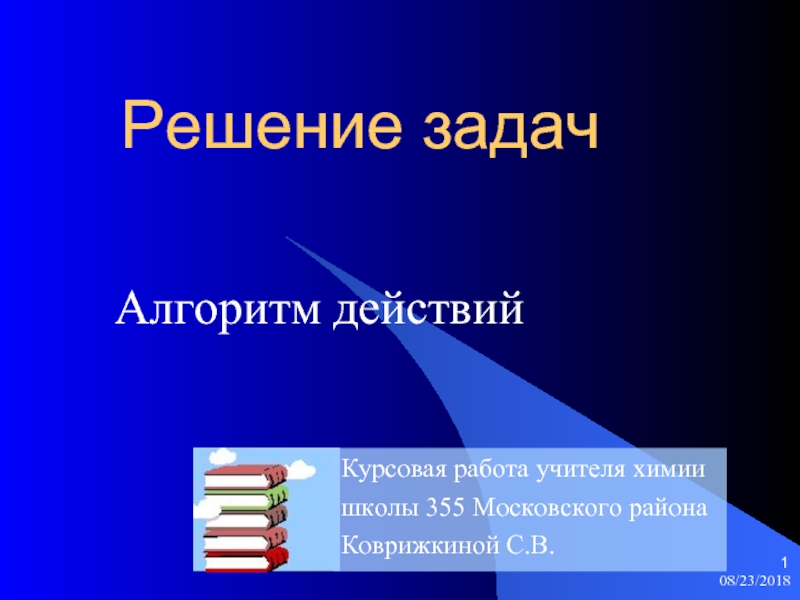 Решение задач

Алгоритм действий

Курсовая работа учителя химии школы 355 Московского района Коврижкиной С.В.

1
08/23/2018